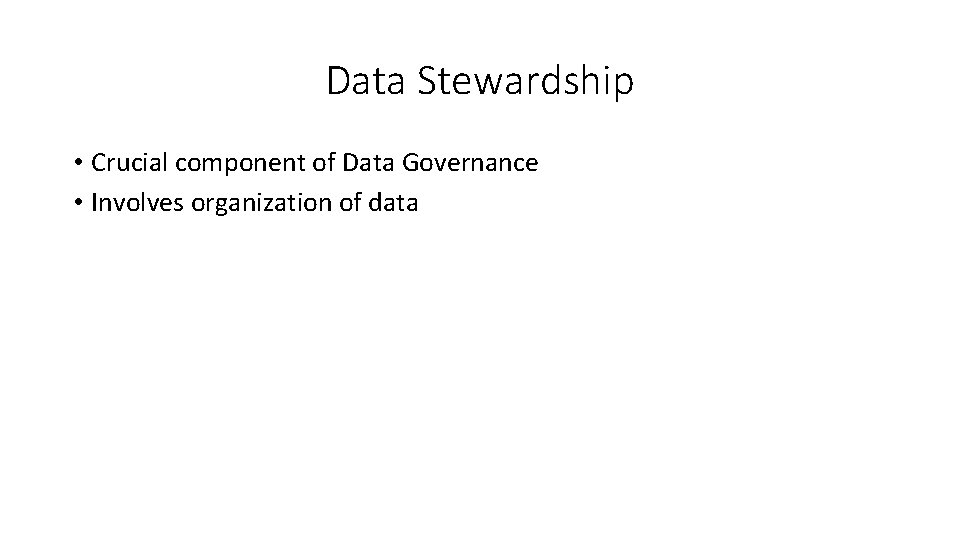 Data Stewardship

• Crucial component of Data Governance
• Involves organization of data